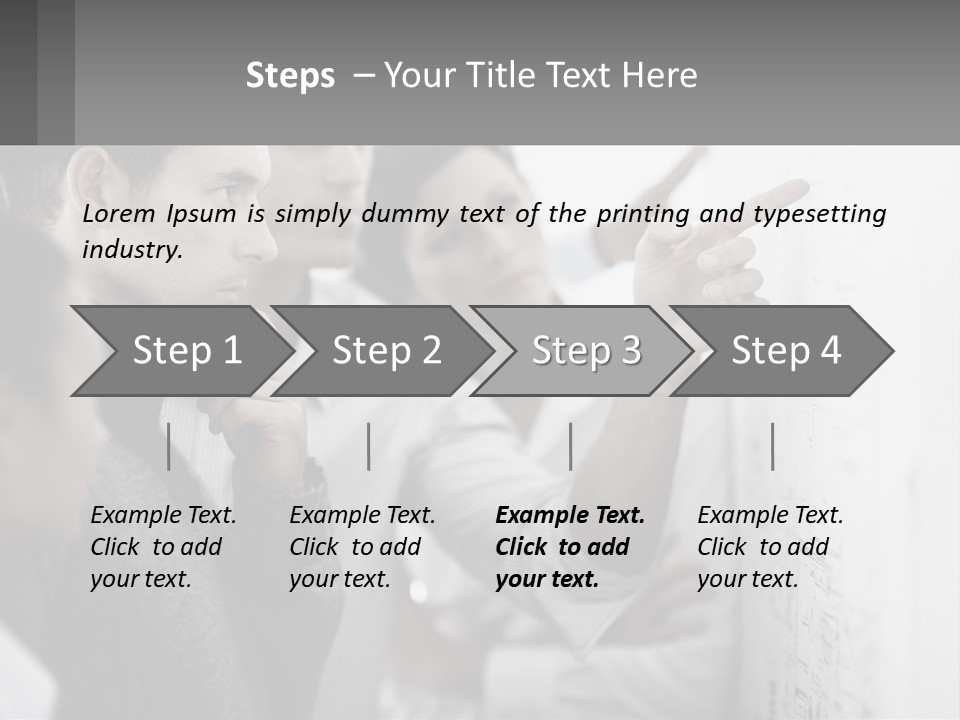 Steps – Your Title Text Here

Lorem Ipsum is simply dummy text of the printing and typesetting industry.

Step 1

Step 2

Step 3

Step 4

Example Text. Click to add your text.

Example Text. Click to add your text.

Example Text. Click to add your text.

Example Text. Click to add your text.